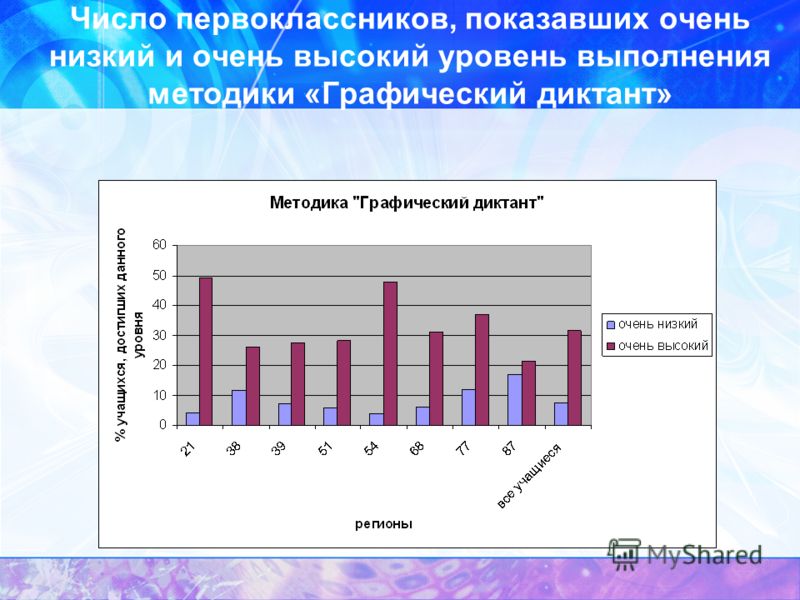 Число первоклассников, показавших очень низкий и очень высокий уровень выполнения методики «Графический диктант»

Методика "Графический диктант"

% учащихся, достигших данного уровня

60
50
40
30
20
10
0

21
38
39
51
54
68
77
87
все учащиеся

регионы

очень низкий
очень высокий

MyShared